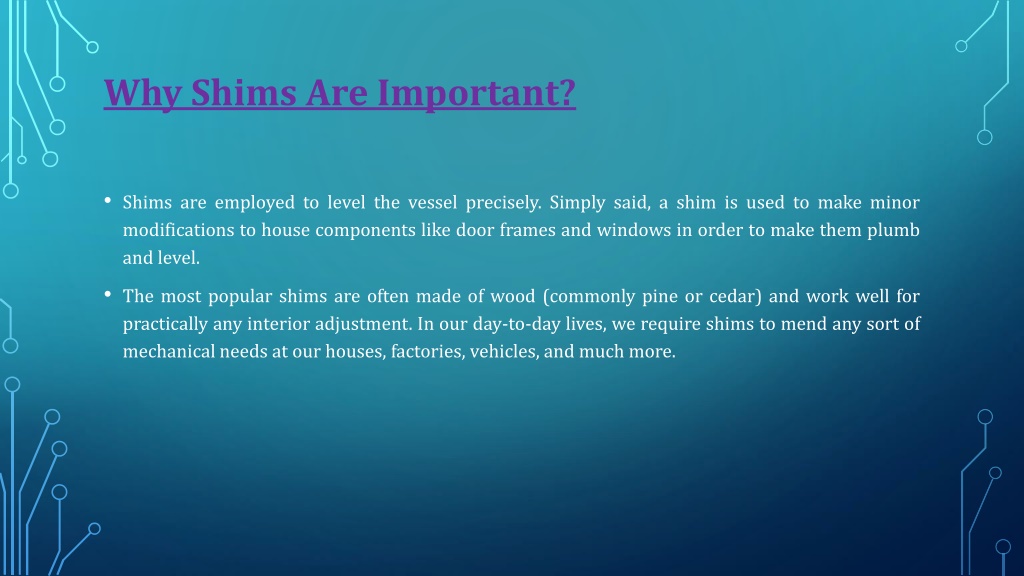 Why Shims Are Important?

• Shims are employed to level the vessel precisely. Simply said, a shim is used to make minor modifications to house components like door frames and windows in order to make them plumb and level.

• The most popular shims are often made of wood (commonly pine or cedar) and work well for practically any interior adjustment. In our day-to-day lives, we require shims to mend any sort of mechanical needs at our houses, factories, vehicles, and much more.